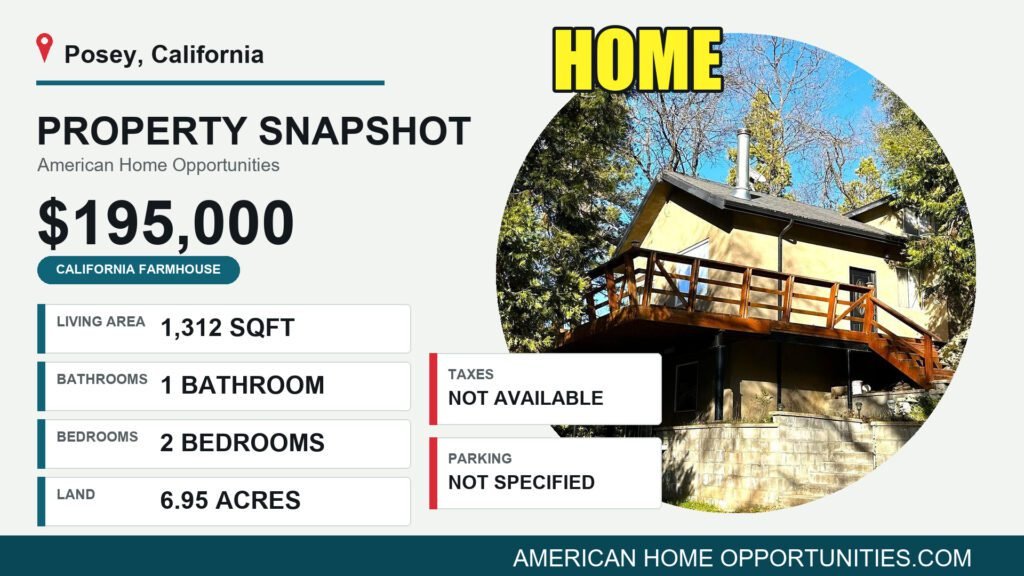 Posey, California

HOME

PROPERTY SNAPSHOT
American Home Opportunities

$195,000

CALIFORNIA FARMHOUSE

LIVING AREA 1,312 SQFT

BATHROOMS 1 BATHROOM

BEDROOMS 2 BEDROOMS

LAND 6.95 ACRES

TAXES
NOT AVAILABLE

PARKING
NOT SPECIFIED

AMERICAN HOME OPPORTUNITIES.COM